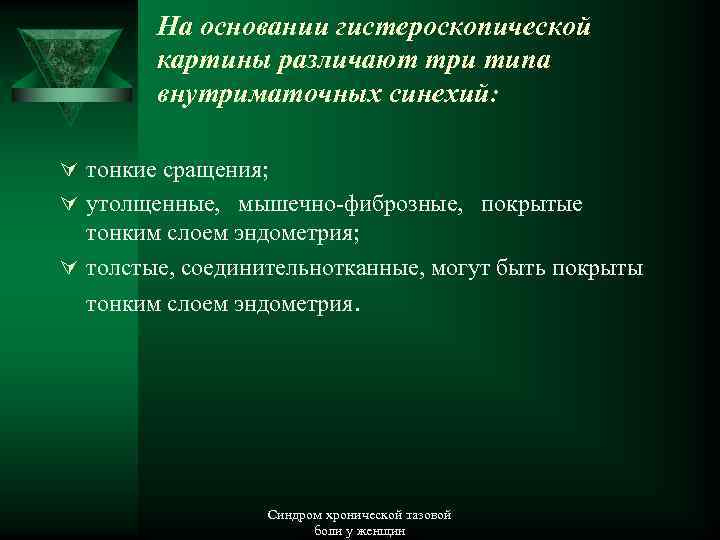 На основании гистероскопической картины различают три типа внутриматочных синехий:

тонкие сращения;

утолщенные, мышечно-фиброзные, покрытые тонким слоем эндометрия;

толстые, соединительнотканные, могут быть покрыты тонким слоем эндометрия.

Синдром хронической тазовой боли у женщин